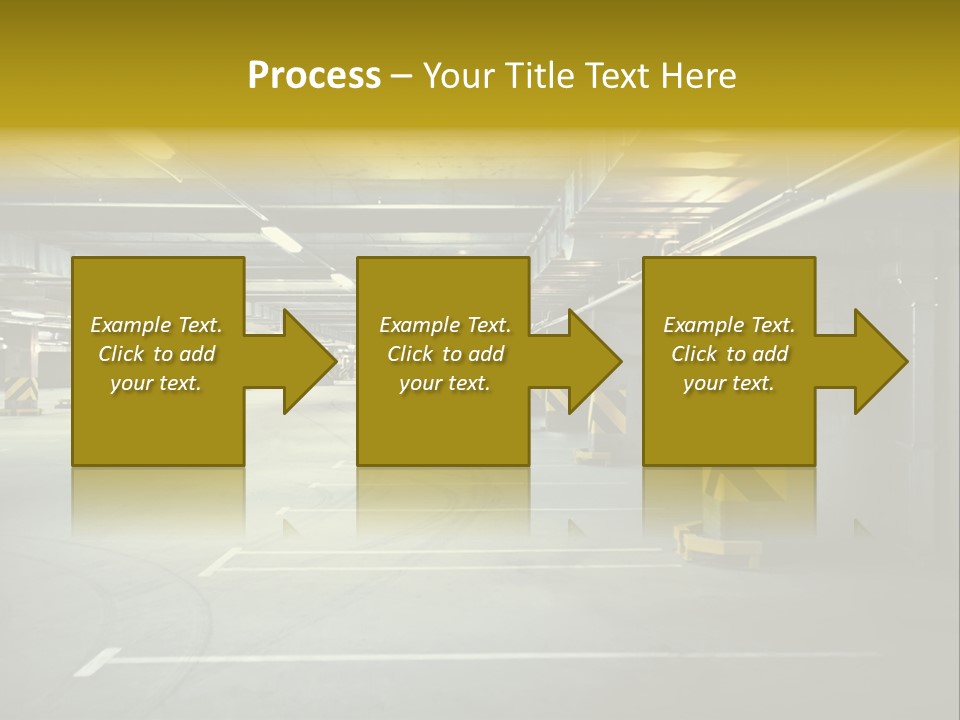 Process – Your Title Text Here

Example Text. Click to add your text.

Example Text. Click to add your text.

Example Text. Click to add your text.